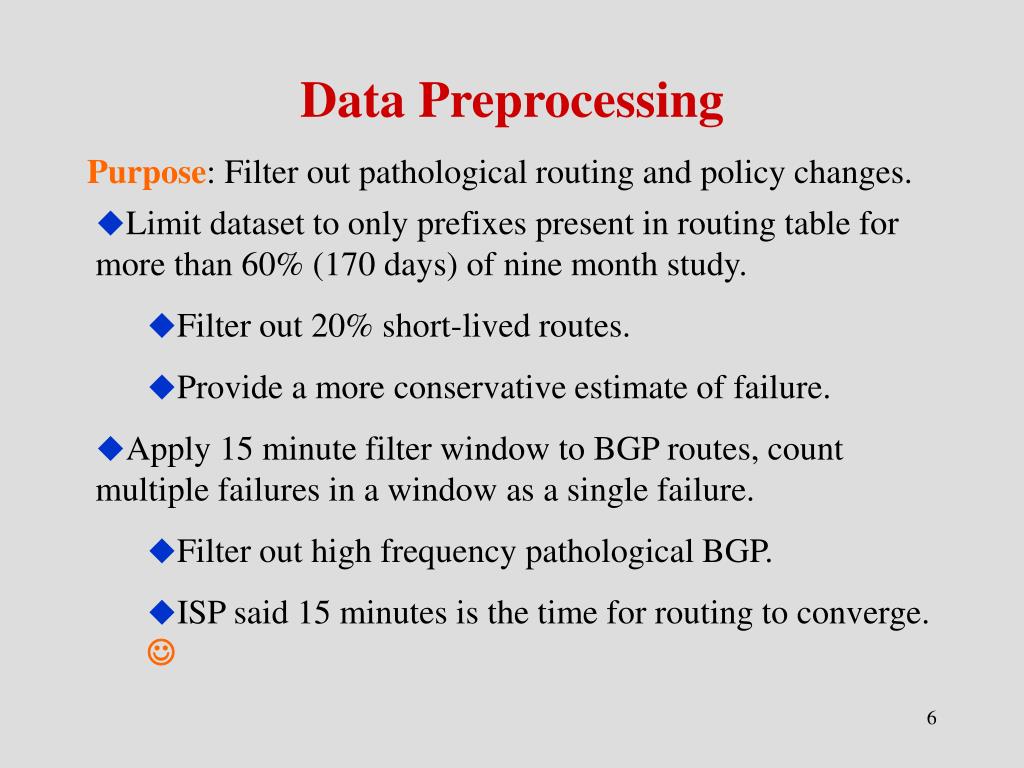 Data Preprocessing

Purpose: Filter out pathological routing and policy changes.

◆Limit dataset to only prefixes present in routing table for more than 60% (170 days) of nine month study.

◆Filter out 20% short-lived routes.

◆Provide a more conservative estimate of failure.

◆Apply 15 minute filter window to BGP routes, count multiple failures in a window as a single failure.

◆Filter out high frequency pathological BGP.

◆ISP said 15 minutes is the time for routing to converge. ☺

6